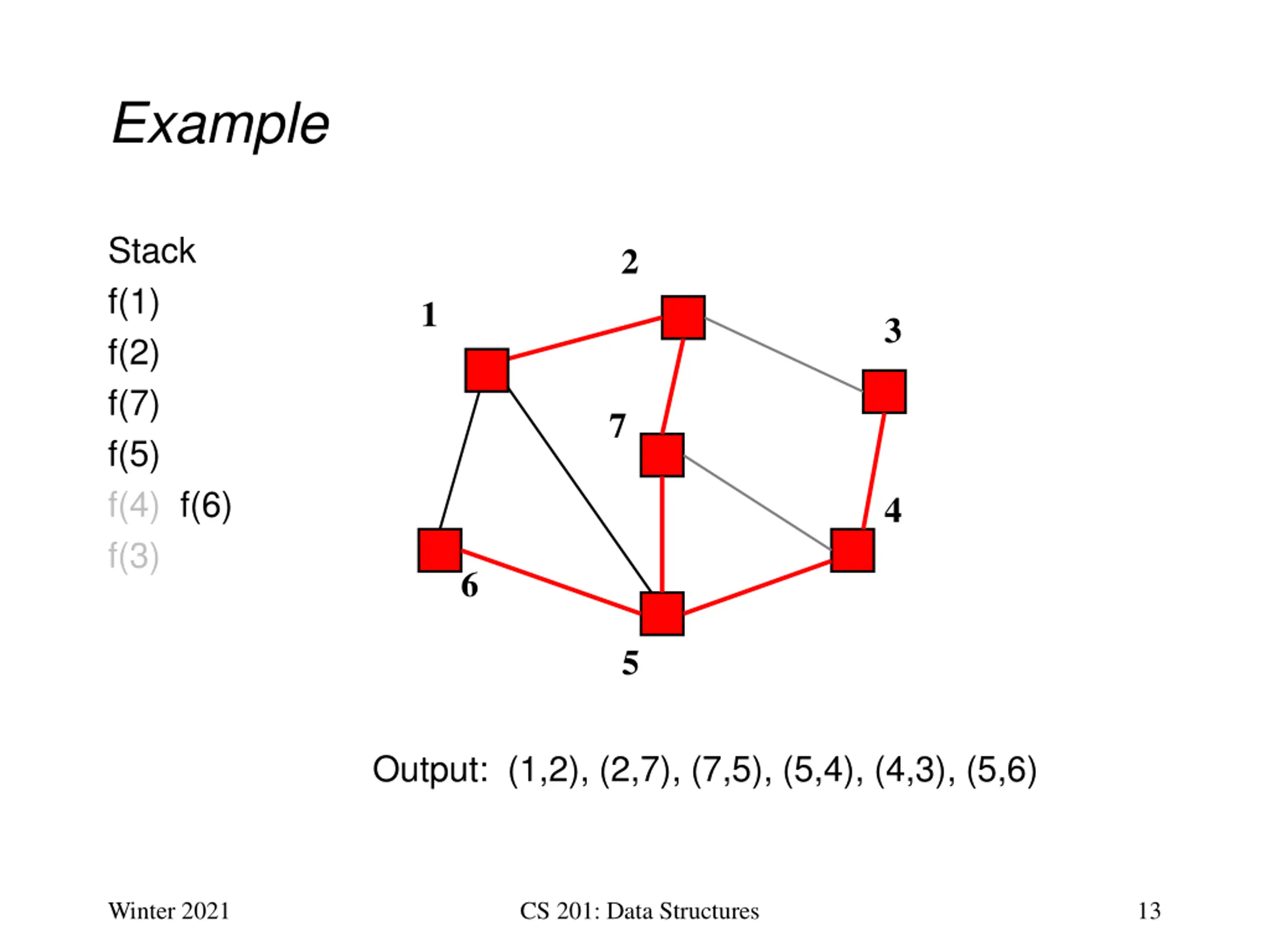 Example

Stack
f(1)
f(2)
f(7)
f(5)
f(4) f(6)
f(3)

2
1
3
7
4
6
5

Output: (1,2), (2,7), (7,5), (5,4), (4,3), (5,6)

Winter 2021
CS 201: Data Structures
13